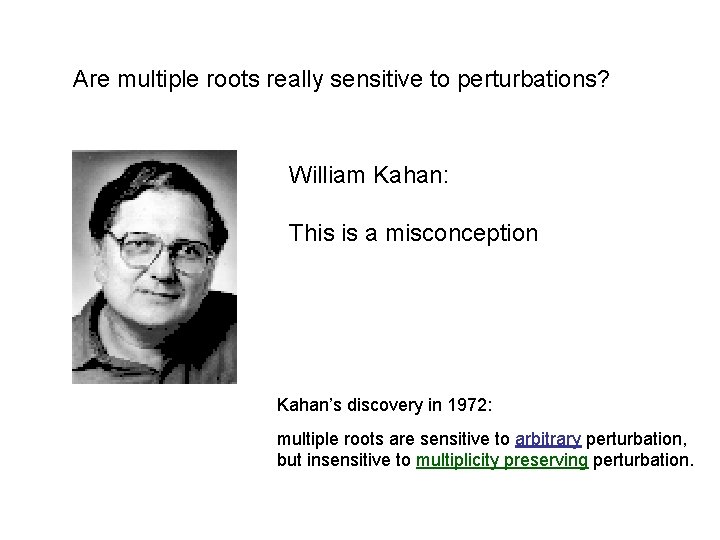 Are multiple roots really sensitive to perturbations?

William Kahan:

This is a misconception

Kahan's discovery in 1972:

multiple roots are sensitive to arbitrary perturbation, but insensitive to multiplicity preserving perturbation.